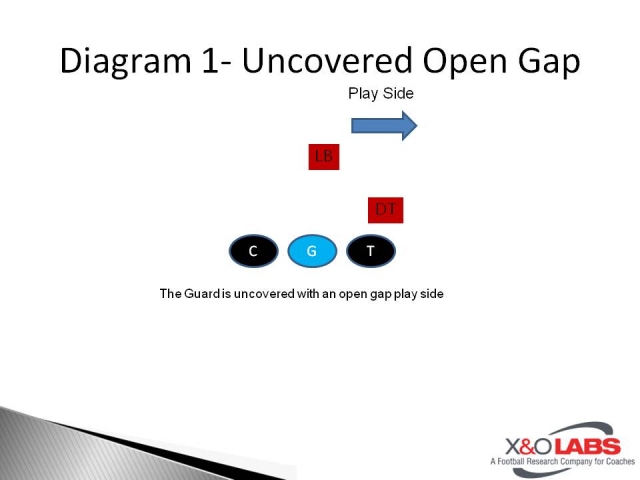 Diagram 1- Uncovered Open Gap

Play Side

LB

DT

C G T

The Guard is uncovered with an open gap play side

X&O LABS
A Football Research Company for Coaches